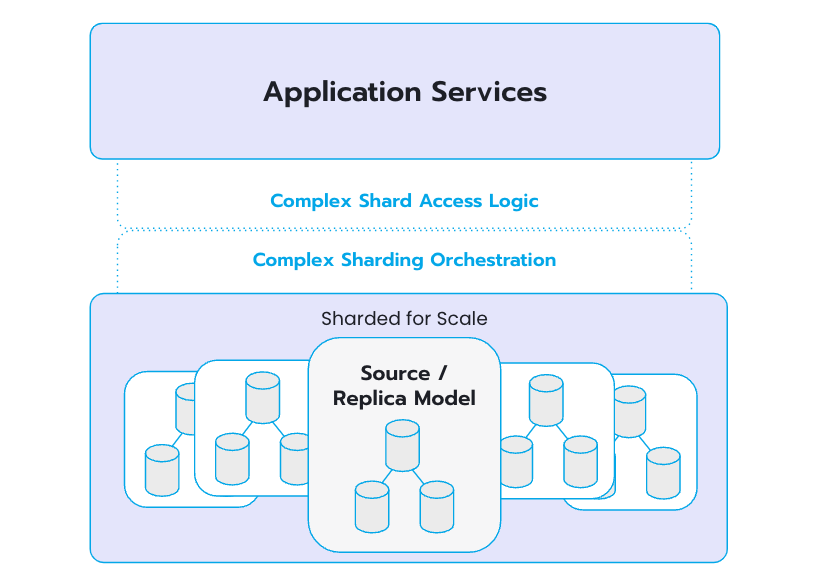 Application Services

Complex Shard Access Logic

Complex Sharding Orchestration

Sharded for Scale

Source / Replica Model